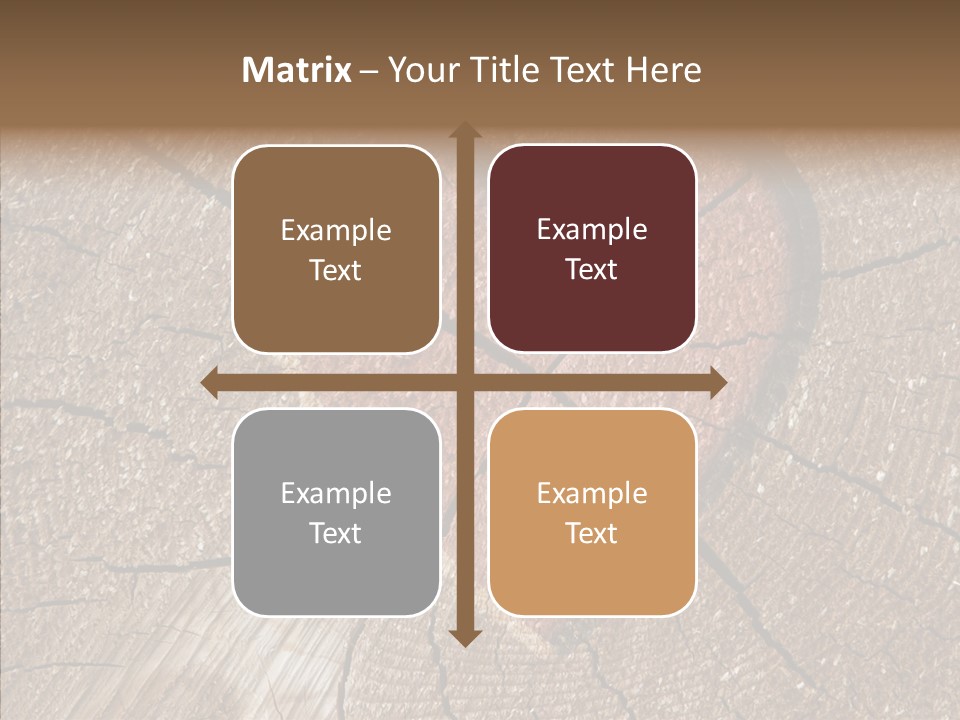 Matrix – Your Title Text Here

Example Text

Example Text

Example Text

Example Text